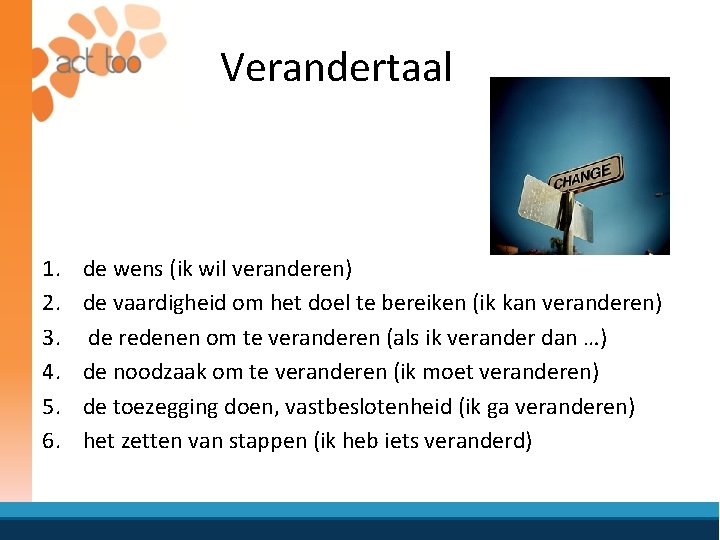 act too

Verandertaal

CHANGE

1. de wens (ik wil veranderen)
2. de vaardigheid om het doel te bereiken (ik kan veranderen)
3. de redenen om te veranderen (als ik verander dan …)
4. de noodzaak om te veranderen (ik moet veranderen)
5. de toezegging doen, vastbeslotenheid (ik ga veranderen)
6. het zetten van stappen (ik heb iets veranderd)